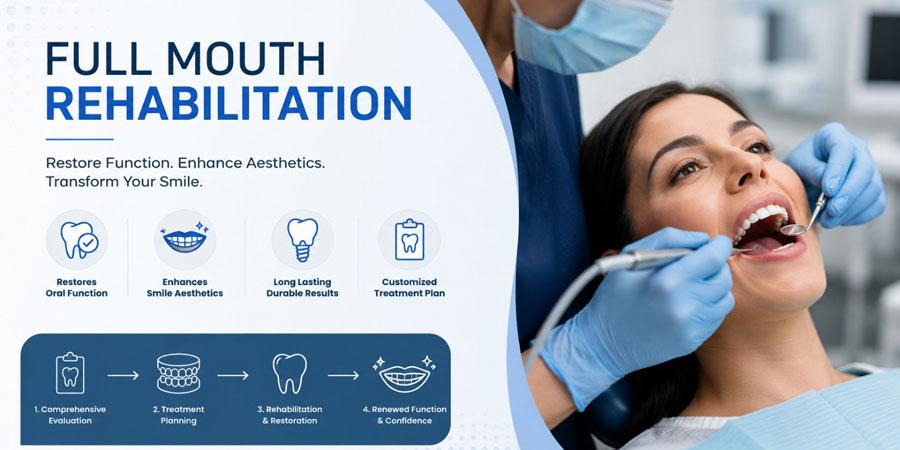 FULL MOUTH
REHABILITATION

Restore Function. Enhance Aesthetics. Transform Your Smile.

Restores Oral Function

Enhances Smile Aesthetics

Long Lasting Durable Results

Customized Treatment Plan

1. Comprehensive Evaluation

2. Treatment Planning

3. Rehabilitation & Restoration

4. Renewed Function & Confidence